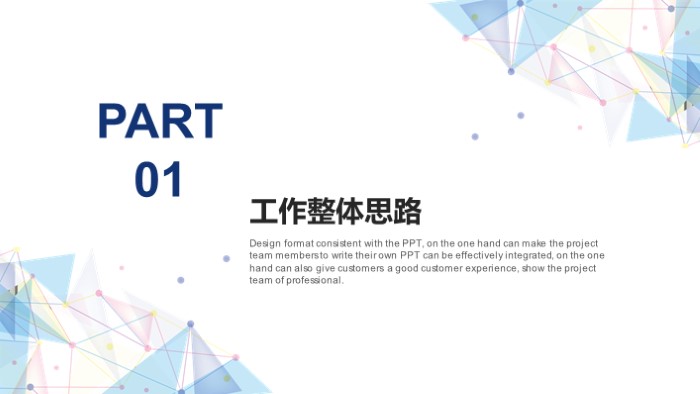 PART
01

工作整体思路

Design format consistent with the PPT, on the one hand can make the project team membersto write their own PPT can be effectively integrated, on the one hand can also give customers a good customer experience, show the project team of professional.